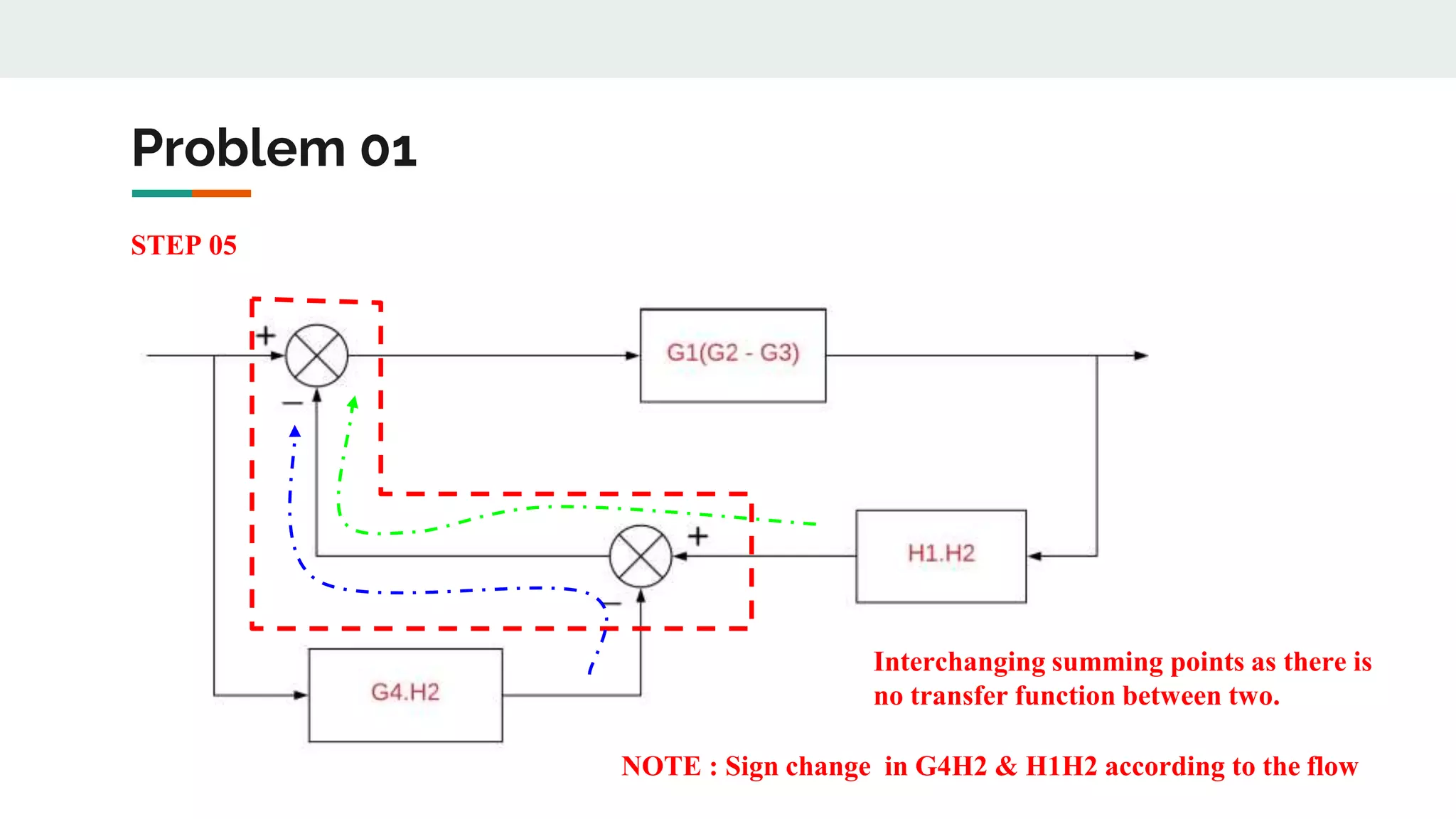 Problem 01

STEP 05

+

−

G1(G2 - G3)

+

−

H1.H2

G4.H2

Interchanging summing points as there is no transfer function between two.

NOTE : Sign change in G4H2 & H1H2 according to the flow